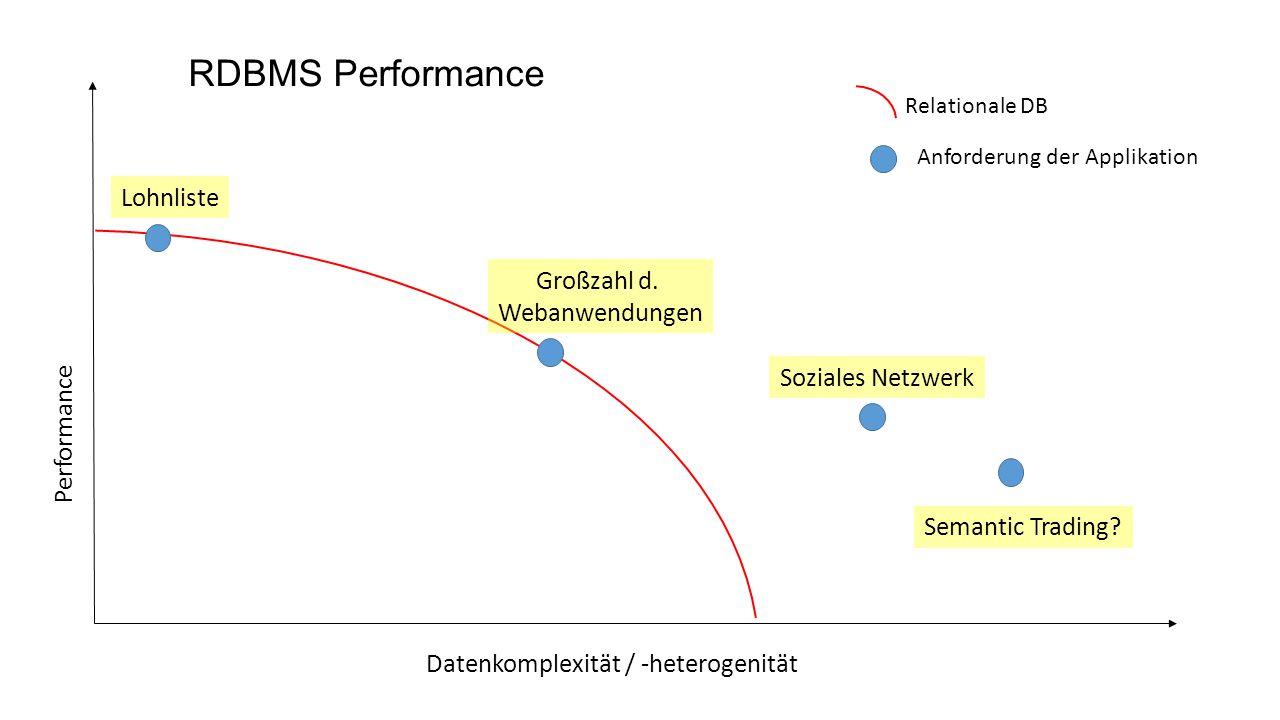 RDBMS Performance

Relationale DB

Anforderung der Applikation

Lohnliste

Großzahl d. Webanwendungen

Soziales Netzwerk

Semantic Trading?

Performance

Datenkomplexität / -heterogenität